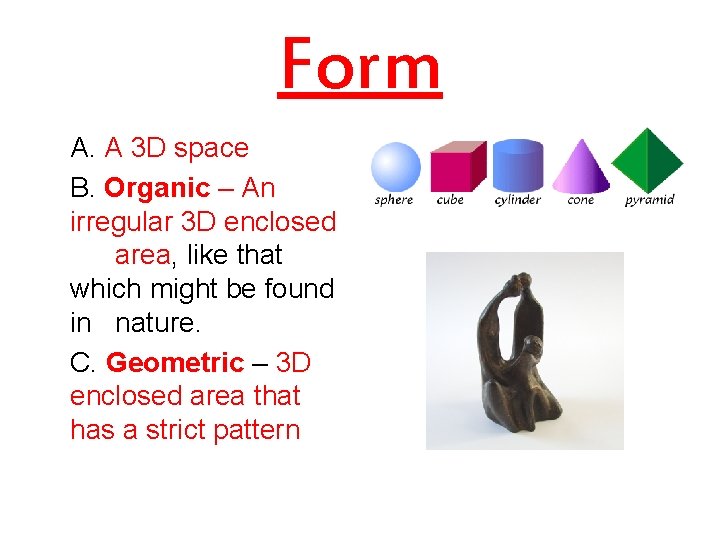 Form

A. A 3D space

B. Organic – An irregular 3D enclosed area, like that which might be found in nature.

C. Geometric – 3D enclosed area that has a strict pattern

sphere cube cylinder cone pyramid